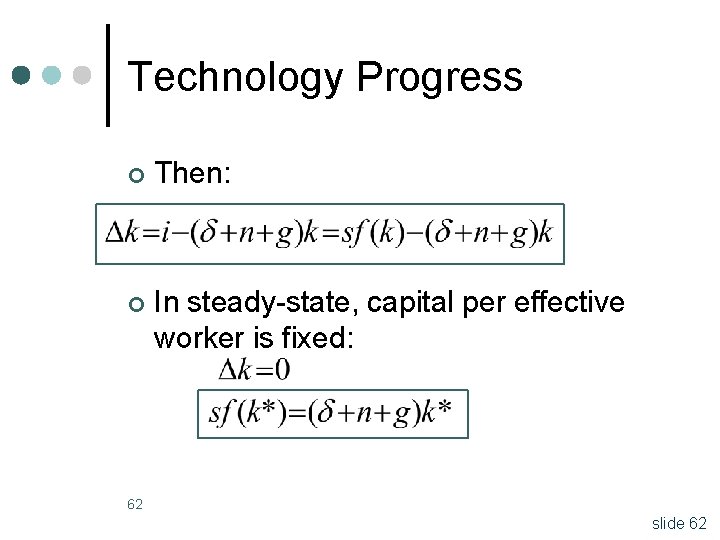 Technology Progress

Then:

$\Delta k = i - (\delta + n + g)k = sf(k) - (\delta + n + g)k$

In steady-state, capital per effective worker is fixed:

$\Delta k = 0$

$sf(k^*) = (\delta + n + g)k^*$

62

slide 62